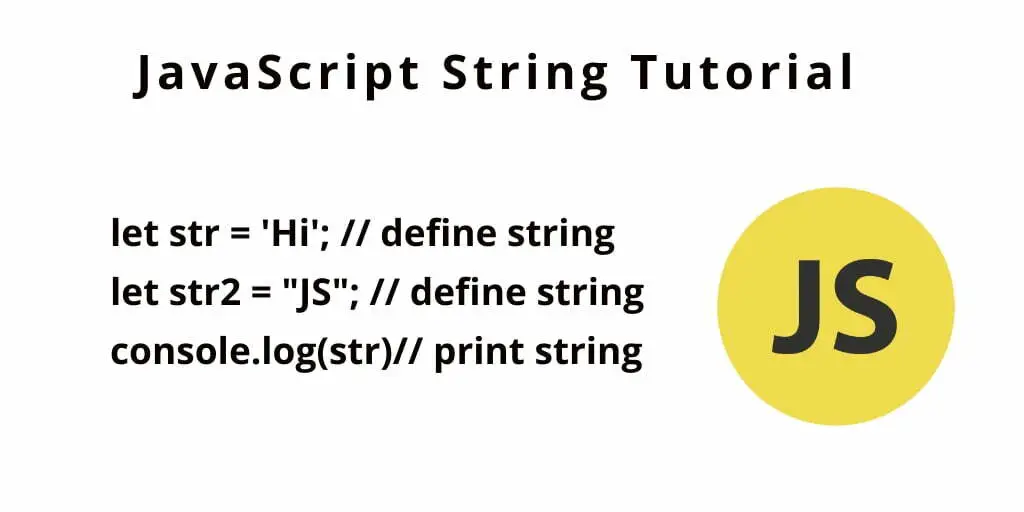 JavaScript String Tutorial

let str = 'Hi'; // define string
let str2 = "JS"; // define string
console.log(str)// print string

JS